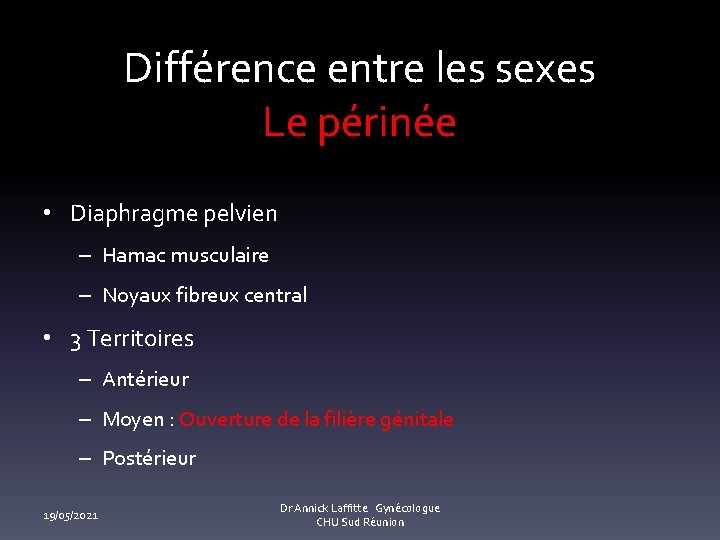 Différence entre les sexes
Le périnée

• Diaphragme pelvien
– Hamac musculaire
– Noyaux fibreux central

• 3 Territoires
– Antérieur
– Moyen : Ouverture de la filière génitale
– Postérieur

19/05/2021

Dr Annick Laffitte Gynécologue
CHU Sud Réunion